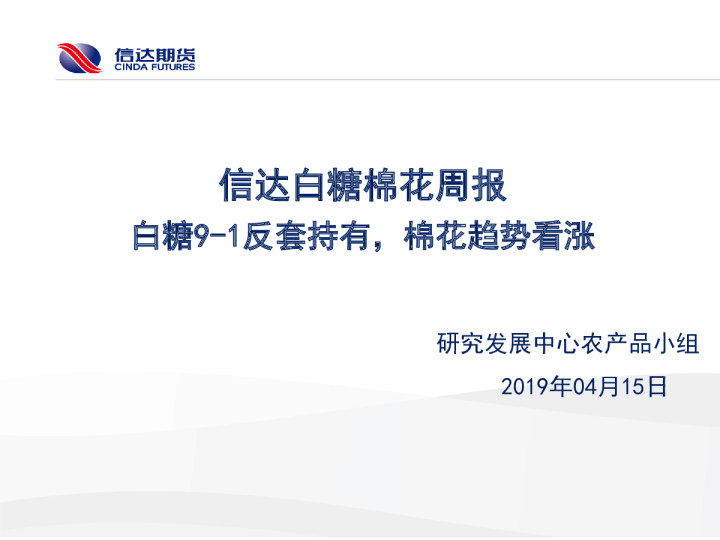 信达期货
CINDA FUTURES

信达白糖棉花周报
白糖9-1反套持有，棉花趋势看涨

研究发展中心农产品小组
2019年04月15日